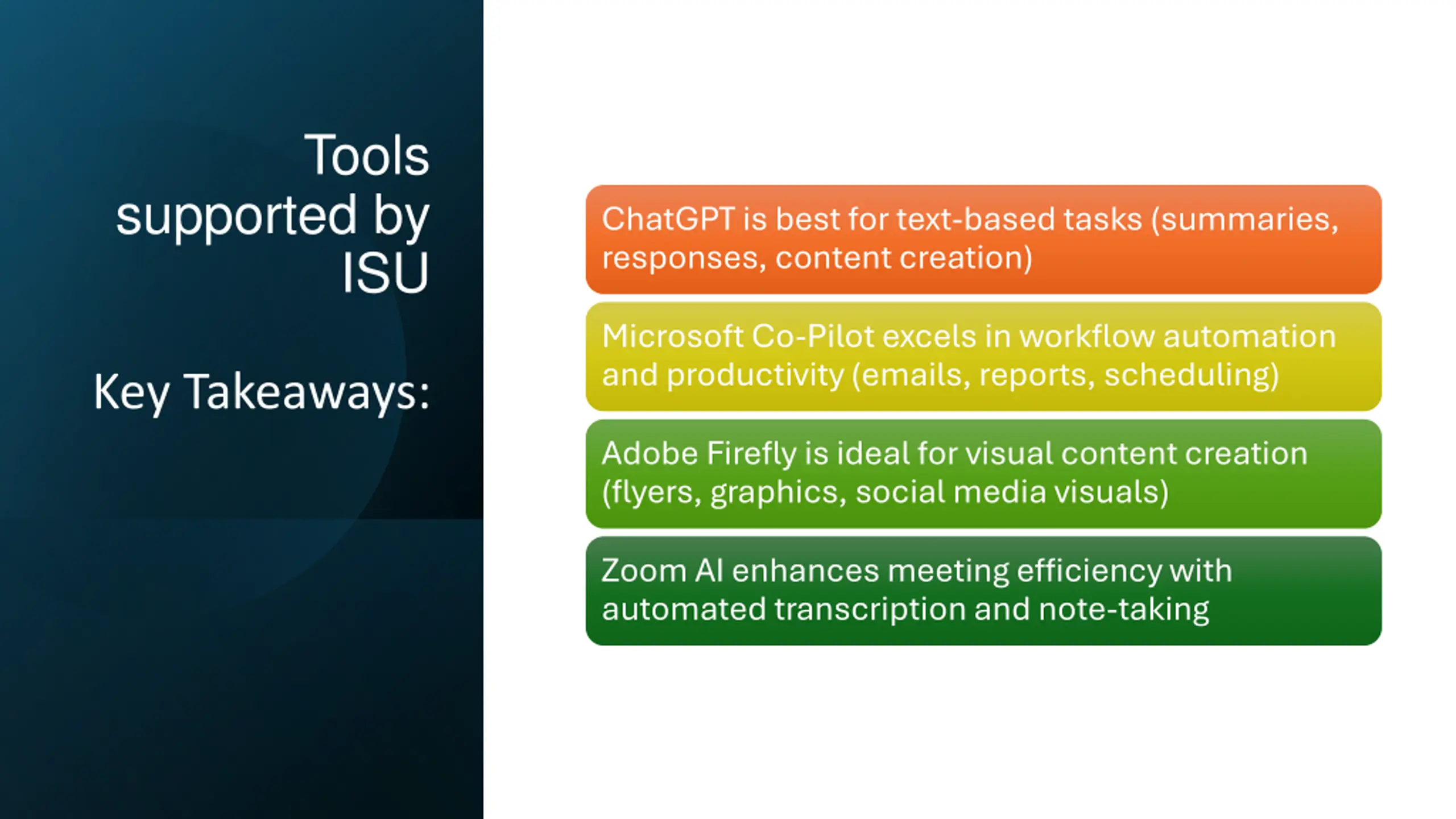 Tools supported by ISU

Key Takeaways:

ChatGPT is best for text-based tasks (summaries, responses, content creation)

Microsoft Co-Pilot excels in workflow automation and productivity (emails, reports, scheduling)

Adobe Firefly is ideal for visual content creation (flyers, graphics, social media visuals)

Zoom AI enhances meeting efficiency with automated transcription and note-taking